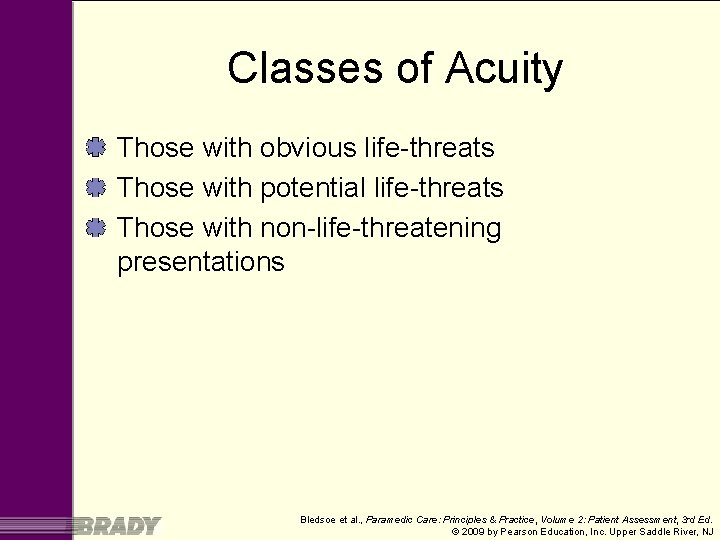 Classes of Acuity

Those with obvious life-threats

Those with potential life-threats

Those with non-life-threatening presentations

BRADY

Bledsoe et al., Paramedic Care: Principles & Practice, Volume 2: Patient Assessment, 3rd Ed.
© 2009 by Pearson Education, Inc. Upper Saddle River, NJ